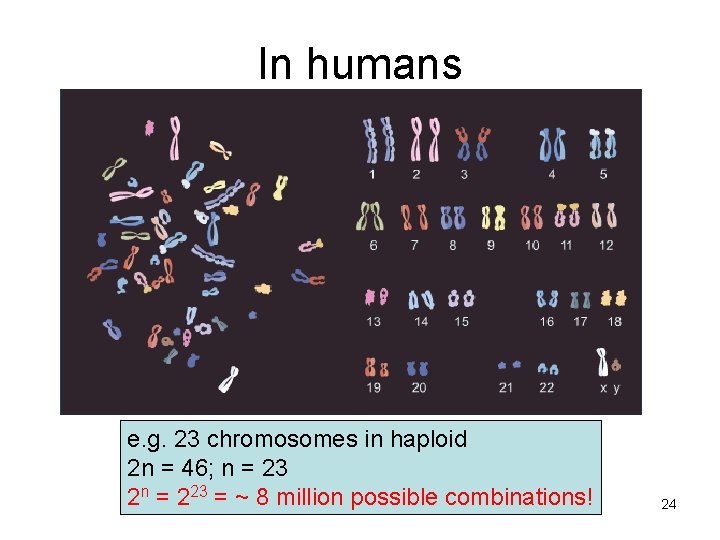 In humans

1 2 3 4 5
6 7 8 9 10 11 12
13 14 15 16 17 18
19 20 21 22 x y

e.g. 23 chromosomes in haploid
2n = 46; n = 23
$2^n = 2^{23}$ = ~ 8 million possible combinations!

24